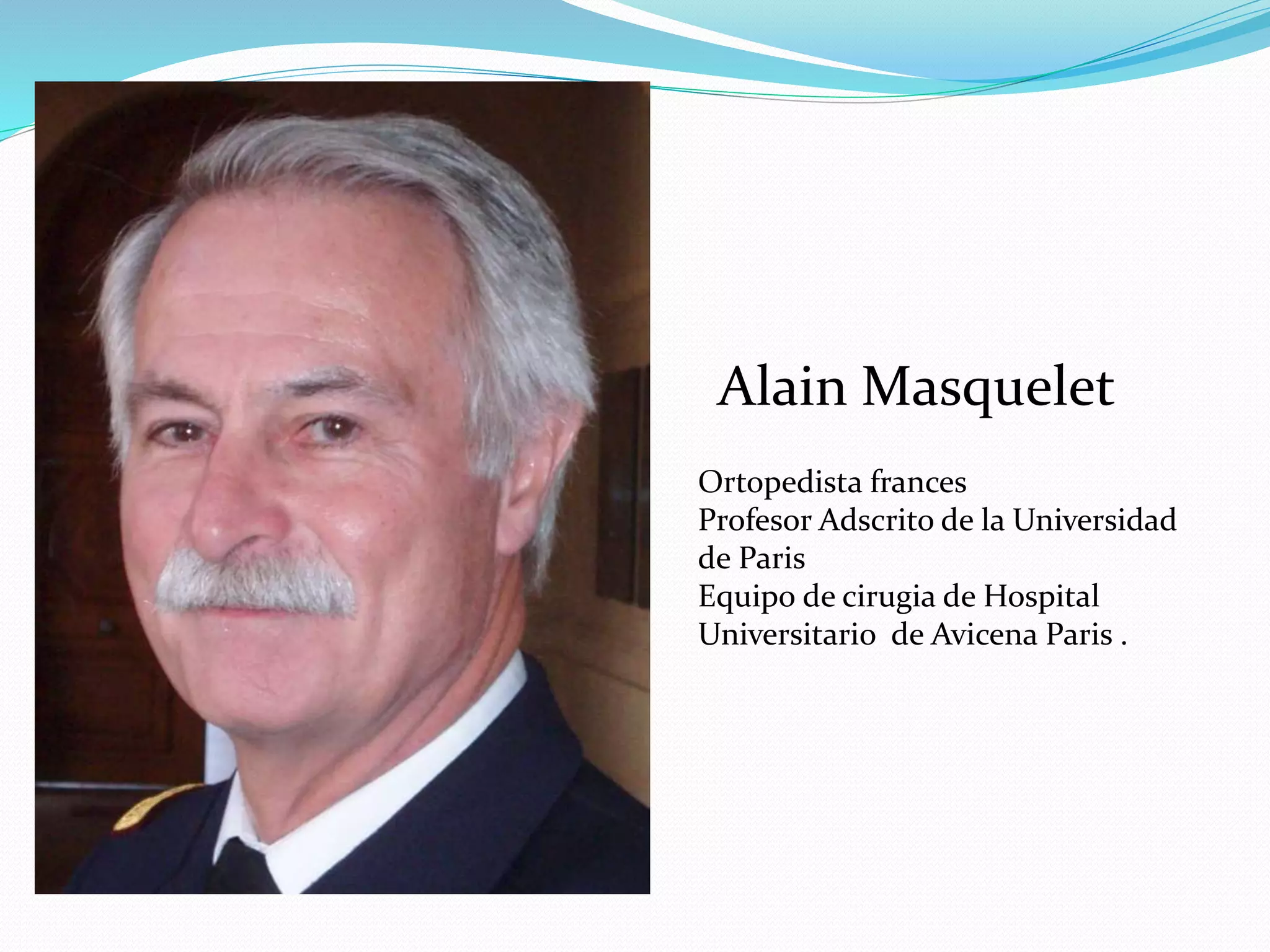 Alain Masquelet

Ortopedista frances
Profesor Adscrito de la Universidad de Paris
Equipo de cirugia de Hospital Universitario  de Avicena Paris .